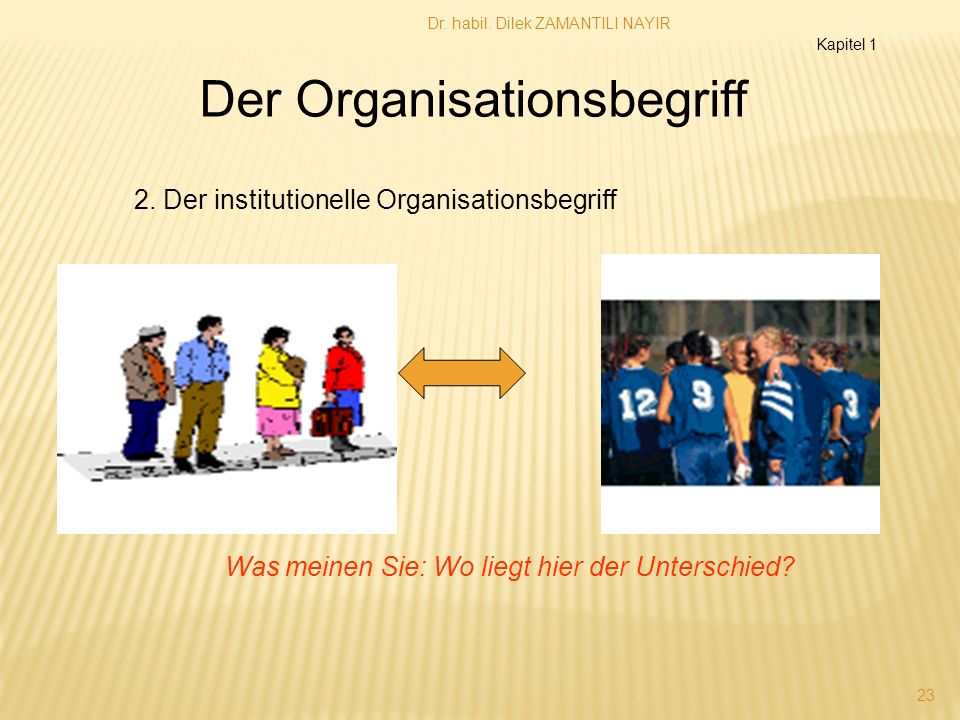 Dr. habil. Dilek ZAMANTILI NAYIR

Kapitel 1

Der Organisationsbegriff

2. Der institutionelle Organisationsbegriff

12 9 3

Was meinen Sie: Wo liegt hier der Unterschied?

23